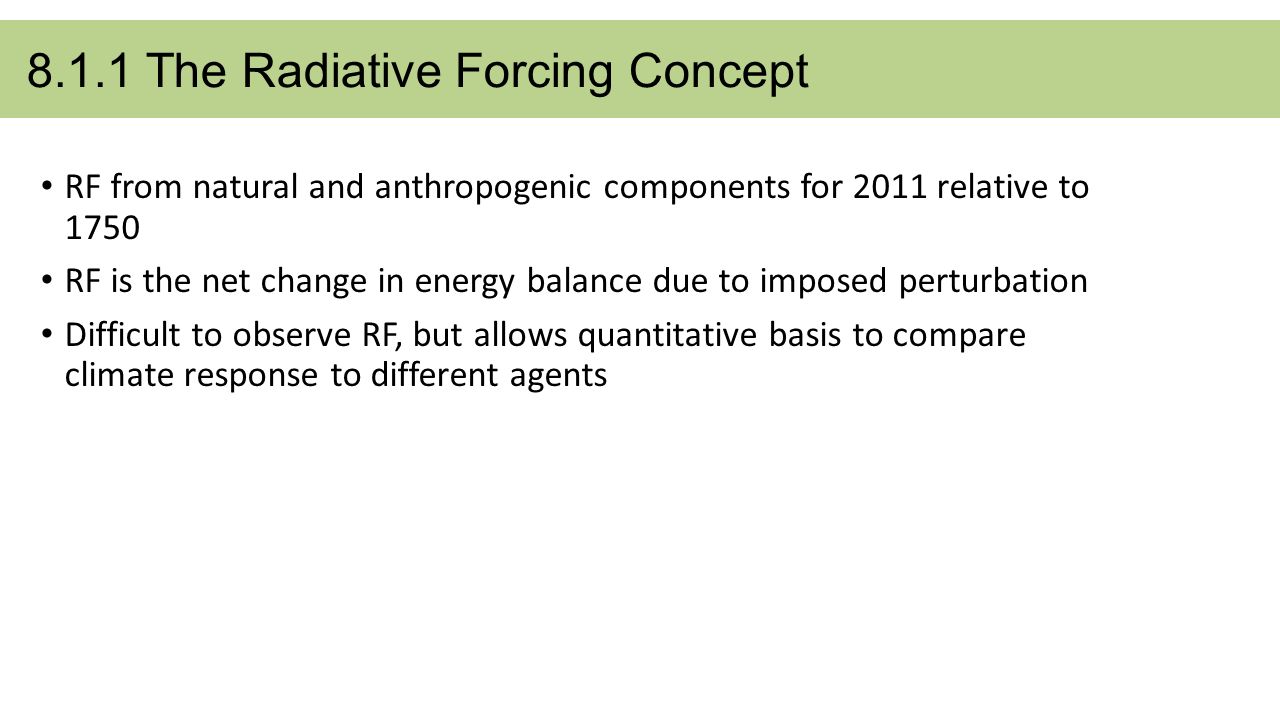 8.1.1 The Radiative Forcing Concept

• RF from natural and anthropogenic components for 2011 relative to 1750

• RF is the net change in energy balance due to imposed perturbation

• Difficult to observe RF, but allows quantitative basis to compare climate response to different agents